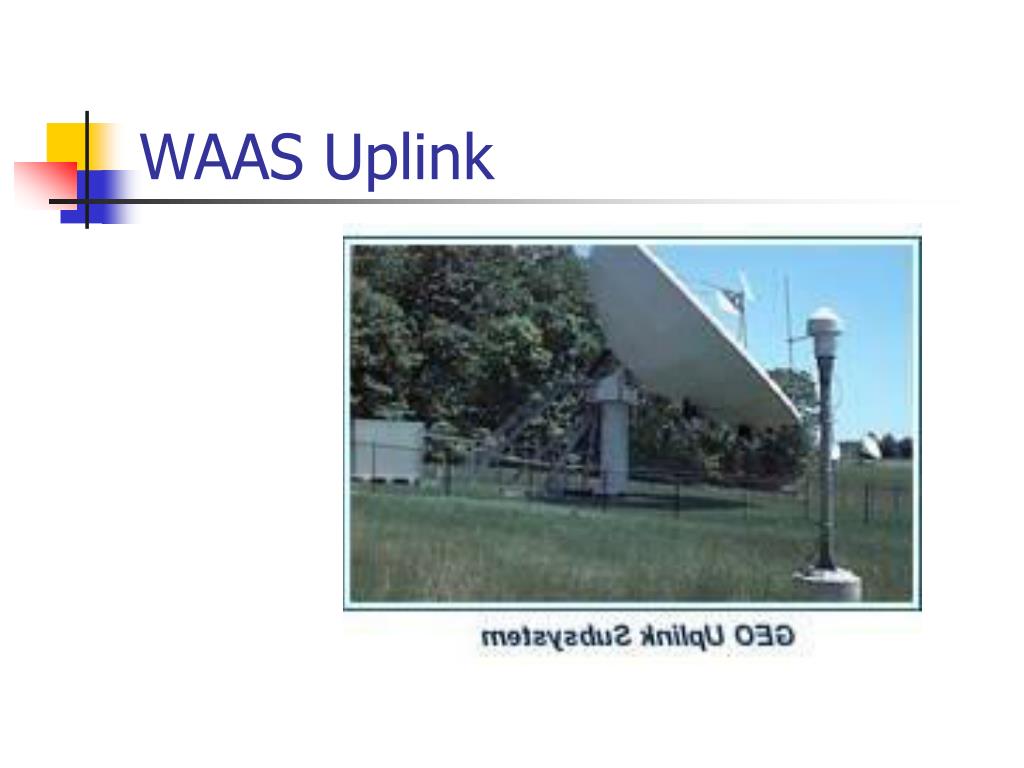 WAAS Uplink

GEO Uplink Subsystem